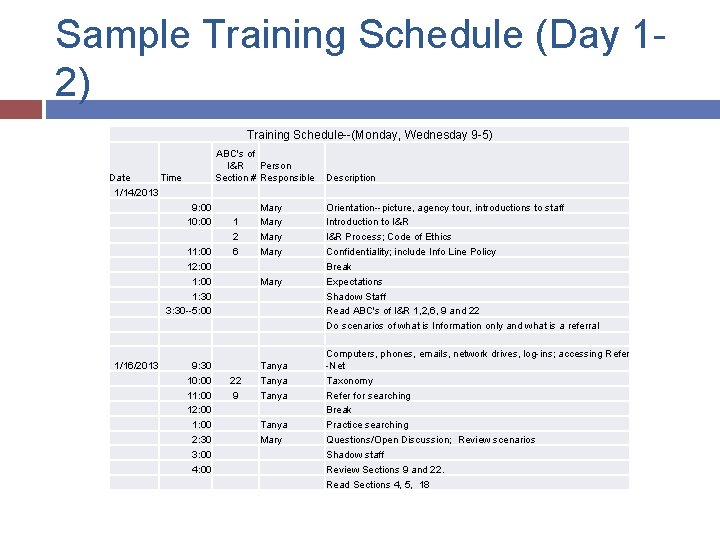 Sample Training Schedule (Day 1-2)

Training Schedule--(Monday, Wednesday 9-5)

| Date | Time | ABC's of I&R Section # | Person Responsible | Description |
|---|---|---|---|---|
| 1/14/2013 | | | | |
| | 9:00 | | Mary | Orientation-- picture, agency tour, introductions to staff |
| | 10:00 | 1 | Mary | Introduction to I&R |
| | | 2 | Mary | I&R Process; Code of Ethics |
| | 11:00 | 6 | Mary | Confidentiality; include Info Line Policy |
| | 12:00 | | | Break |
| | 1:00 | | Mary | Expectations |
| | 1:30 | | | Shadow Staff |
| | 3:30--5:00 | | | Read ABC's of I&R 1,2,6, 9 and 22 |
| | | | | Do scenarios of what is Information only and what is a referral |
| | | | | |
| 1/16/2013 | 9:30 | | Tanya | Computers, phones, emails, network drives, log-ins; accessing Refer-Net |
| | 10:00 | 22 | Tanya | Taxonomy |
| | 11:00 | 9 | Tanya | Refer for searching |
| | 12:00 | | | Break |
| | 1:00 | | Tanya | Practice searching |
| | 2:30 | | Mary | Questions/Open Discussion; Review scenarios |
| | 3:00 | | | Shadow staff |
| | 4:00 | | | Review Sections 9 and 22. |
| | | | | Read Sections 4, 5, 18 |